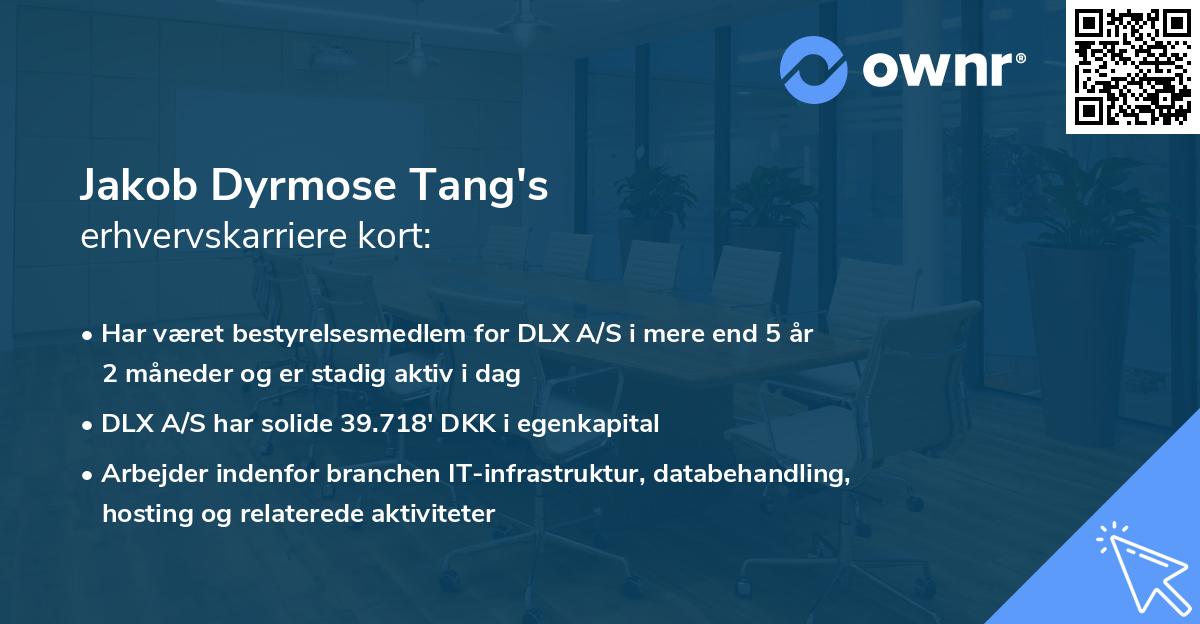 ownr®

Jakob Dyrmose Tang's
erhvervskarriere kort:

• Har været bestyrelsesmedlem for DLX A/S i mere end 5 år 2 måneder og er stadig aktiv i dag
• DLX A/S har solide 39.718' DKK i egenkapital
• Arbejder indenfor branchen IT-infrastruktur, databehandling, hosting og relaterede aktiviteter